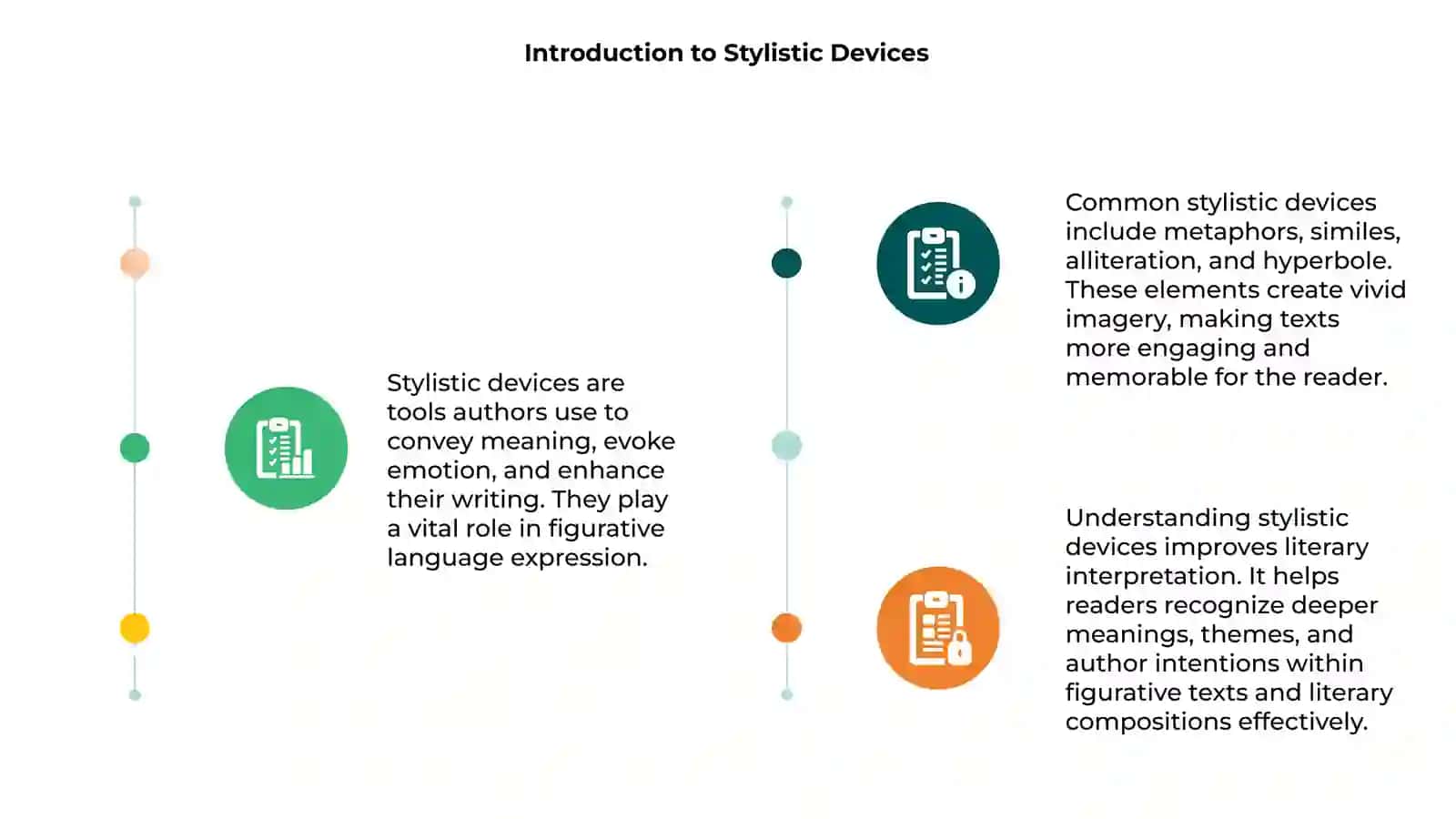 Introduction to Stylistic Devices

Stylistic devices are tools authors use to convey meaning, evoke emotion, and enhance their writing. They play a vital role in figurative language expression.

Common stylistic devices include metaphors, similes, alliteration, and hyperbole. These elements create vivid imagery, making texts more engaging and memorable for the reader.

Understanding stylistic devices improves literary interpretation. It helps readers recognize deeper meanings, themes, and author intentions within figurative texts and literary compositions effectively.